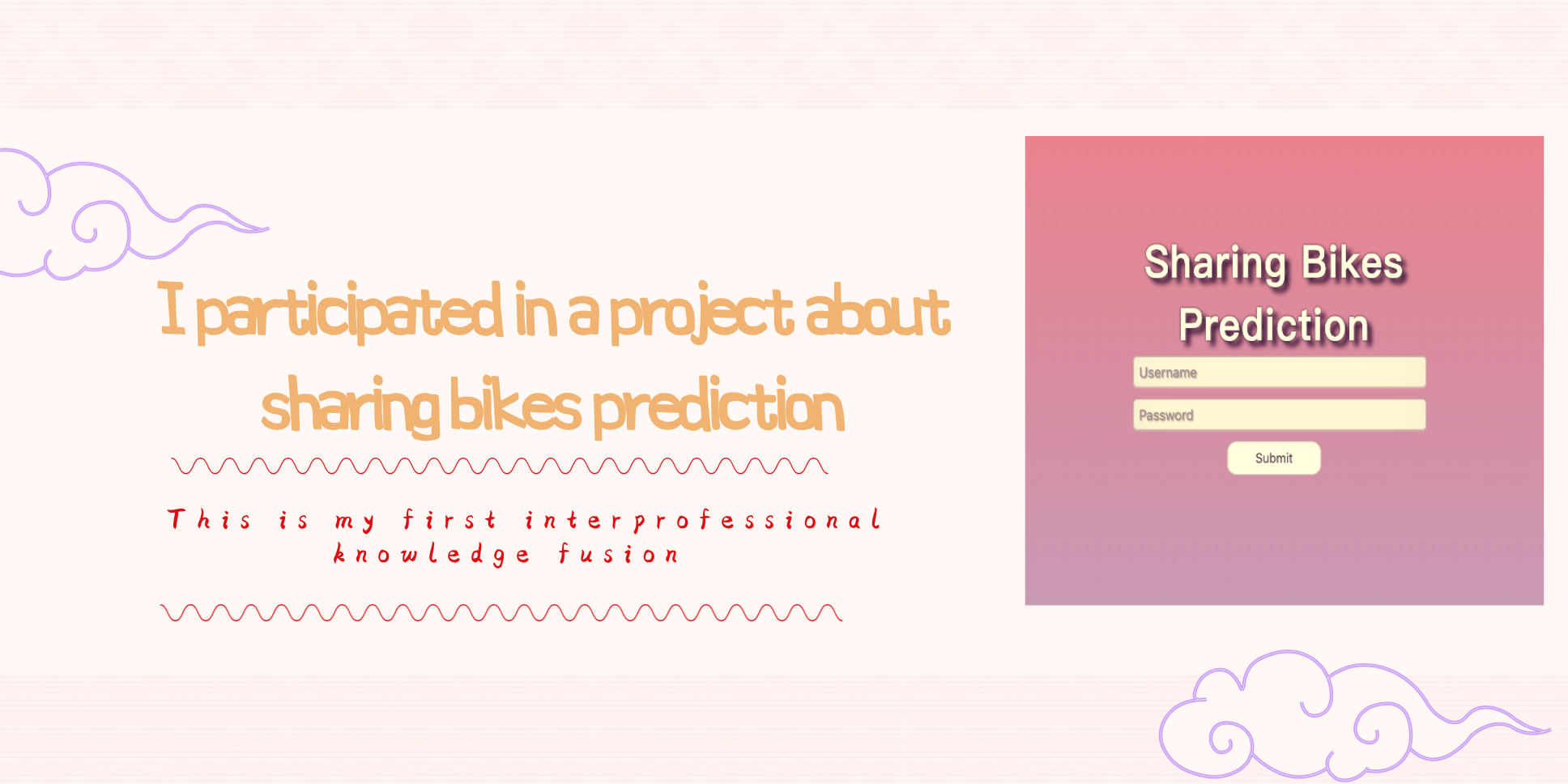 I participated in a project about sharing bikes prediction

This is my first interprofessional knowledge fusion

Sharing Bikes Prediction

Username

Password

Submit